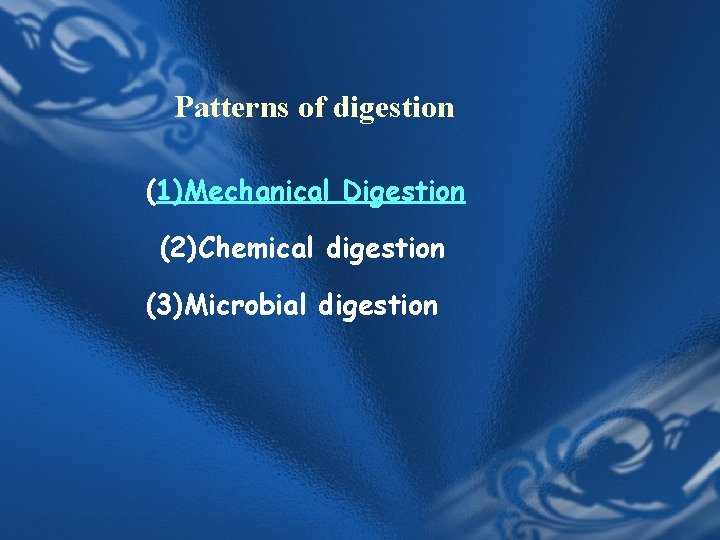 Patterns of digestion

(1)Mechanical Digestion

(2)Chemical digestion

(3)Microbial digestion